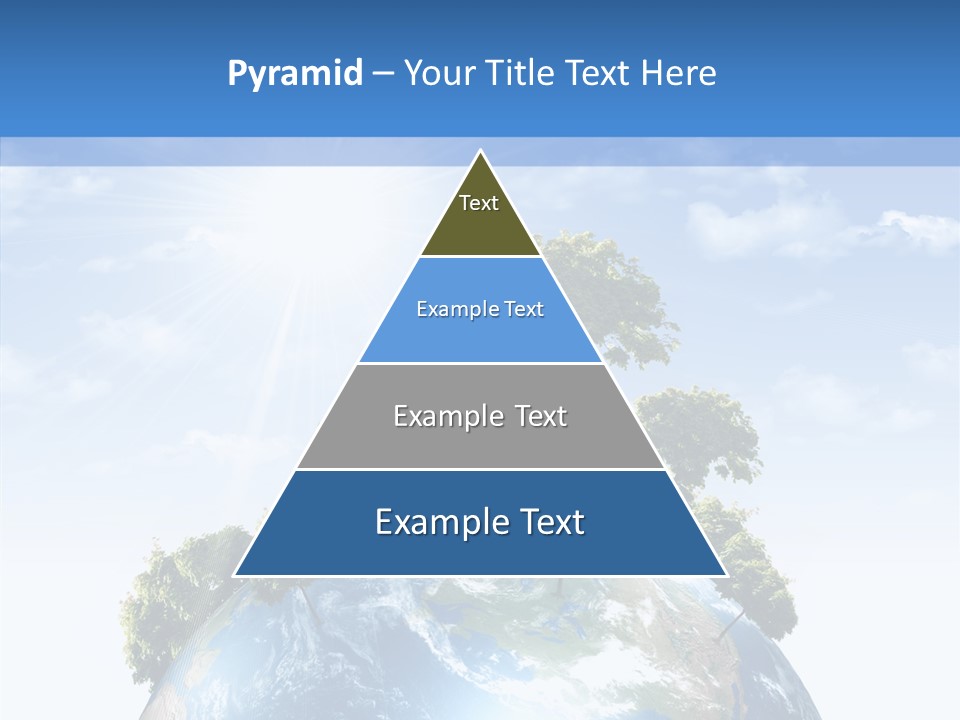 Pyramid – Your Title Text Here

Text

Example Text

Example Text

Example Text